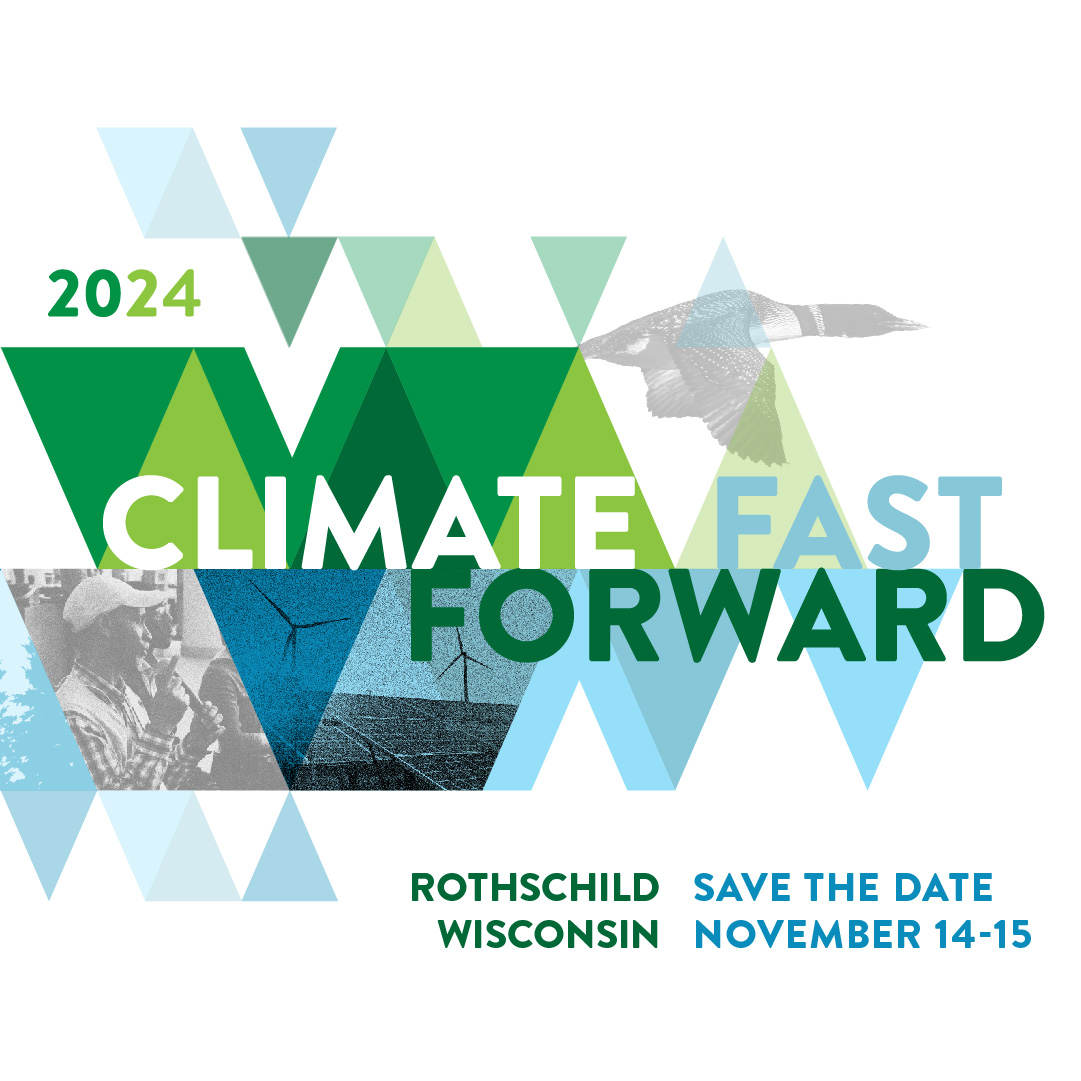 2024

CLIMATE FAST FORWARD

ROTHSCHILD WISCONSIN

SAVE THE DATE NOVEMBER 14-15